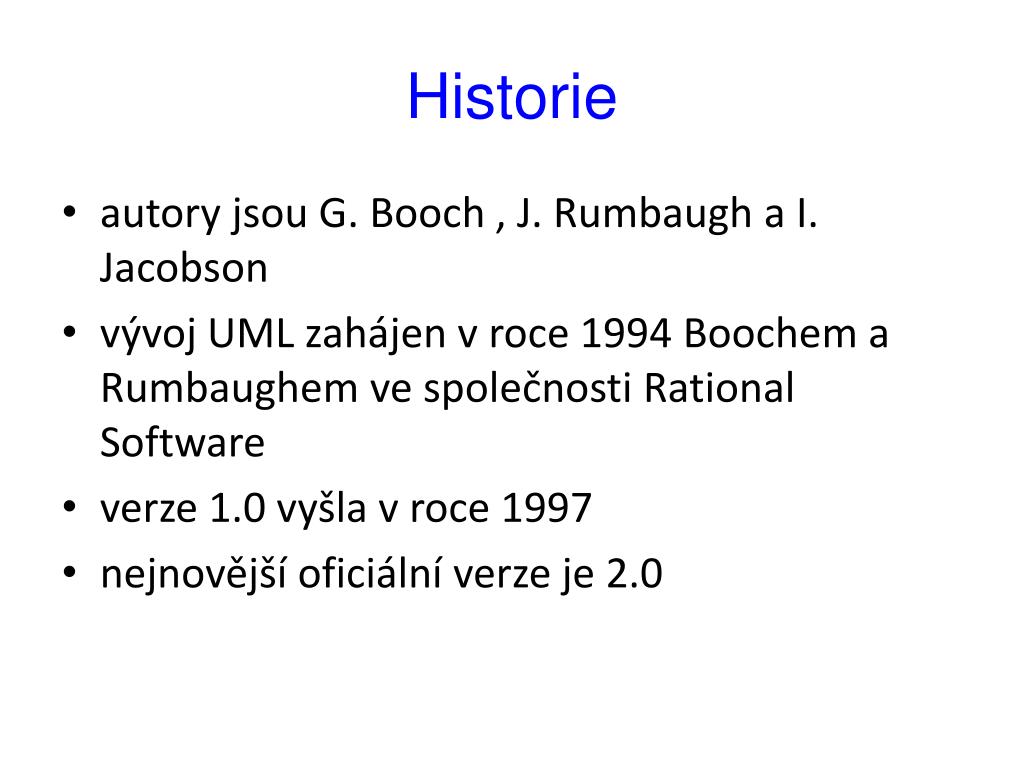 Historie

• autory jsou G. Booch , J. Rumbaugh a I. Jacobson
• vývoj UML zahájen v roce 1994 Boochem a Rumbaughem ve společnosti Rational Software
• verze 1.0 vyšla v roce 1997
• nejnovější oficiální verze je 2.0